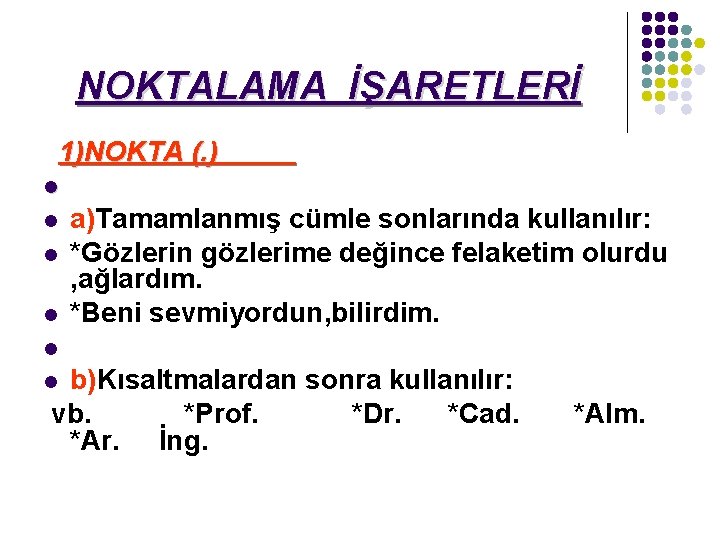 NOKTALAMA İŞARETLERİ

1)NOKTA (.)

a)Tamamlanmış cümle sonlarında kullanılır:

*Gözlerin gözlerime değince felaketim olurdu ,ağlardım.

*Beni sevmiyordun,bilirdim.

b)Kısaltmalardan sonra kullanılır:

vb. *Prof. *Dr. *Cad. *Alm. *Ar. İng.